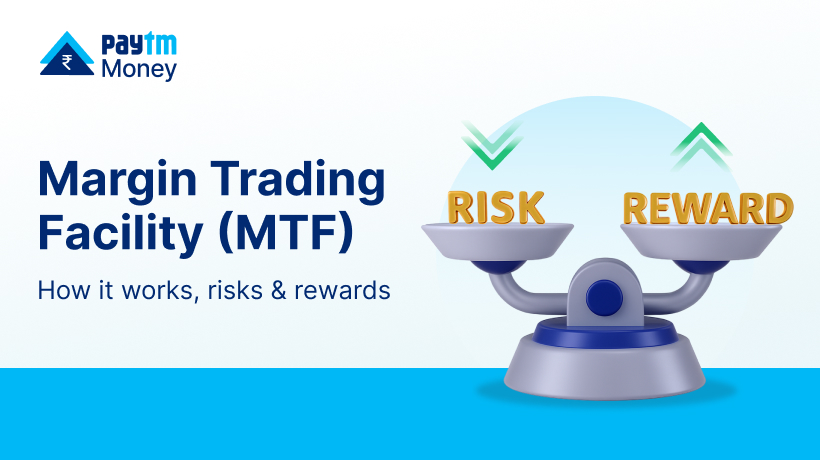 ₹ Paytm Money

Margin Trading Facility (MTF)

How it works, risks & rewards

RISK

REWARD